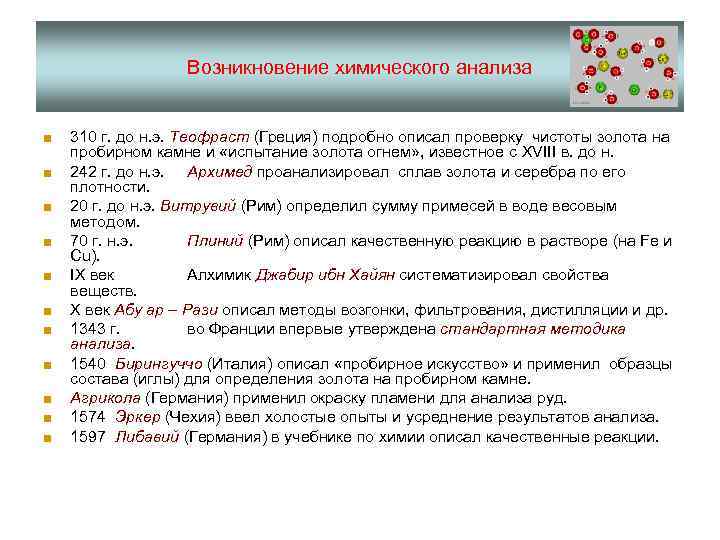 Возникновение химического анализа

310 г. до н.э. Теофраст (Греция) подробно описал проверку чистоты золота на пробирном камне и «испытание золота огнем», известное с XVIII в. до н.

242 г. до н.э. Архимед проанализировал сплав золота и серебра по его плотности.

20 г. до н.э. Витрувий (Рим) определил сумму примесей в воде весовым методом.

70 г. н.э. Плиний (Рим) описал качественную реакцию в растворе (на Fe и Cu).

IX век Алхимик Джабир ибн Хайян систематизировал свойства веществ.

X век Абу ар – Рази описал методы возгонки, фильтрования, дистилляции и др.

1343 г. во Франции впервые утверждена стандартная методика анализа.

1540 Бирингуччо (Италия) описал «пробирное искусство» и применил образцы состава (иглы) для определения золота на пробирном камне.

Агрикола (Германия) применил окраску пламени для анализа руд.

1574 Эркер (Чехия) ввел холостые опыты и усреднение результатов анализа.

1597 Либавий (Германия) в учебнике по химии описал качественные реакции.